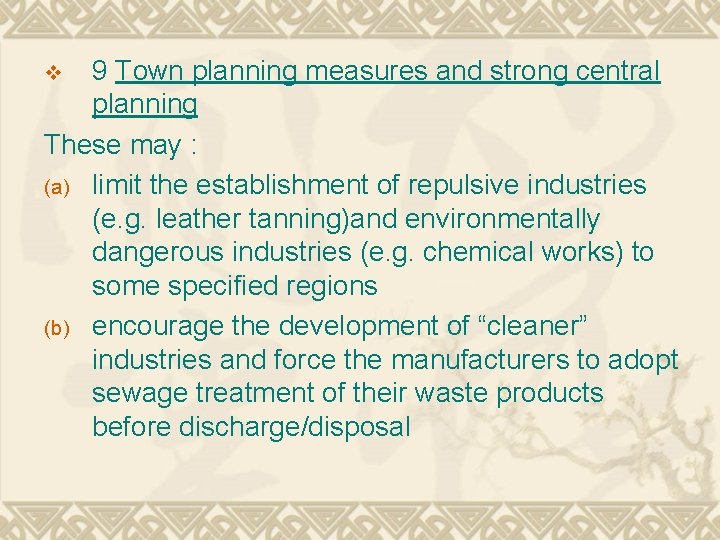 9 Town planning measures and strong central planning

These may :

(a) limit the establishment of repulsive industries (e.g. leather tanning)and environmentally dangerous industries (e.g. chemical works) to some specified regions

(b) encourage the development of “cleaner” industries and force the manufacturers to adopt sewage treatment of their waste products before discharge/disposal